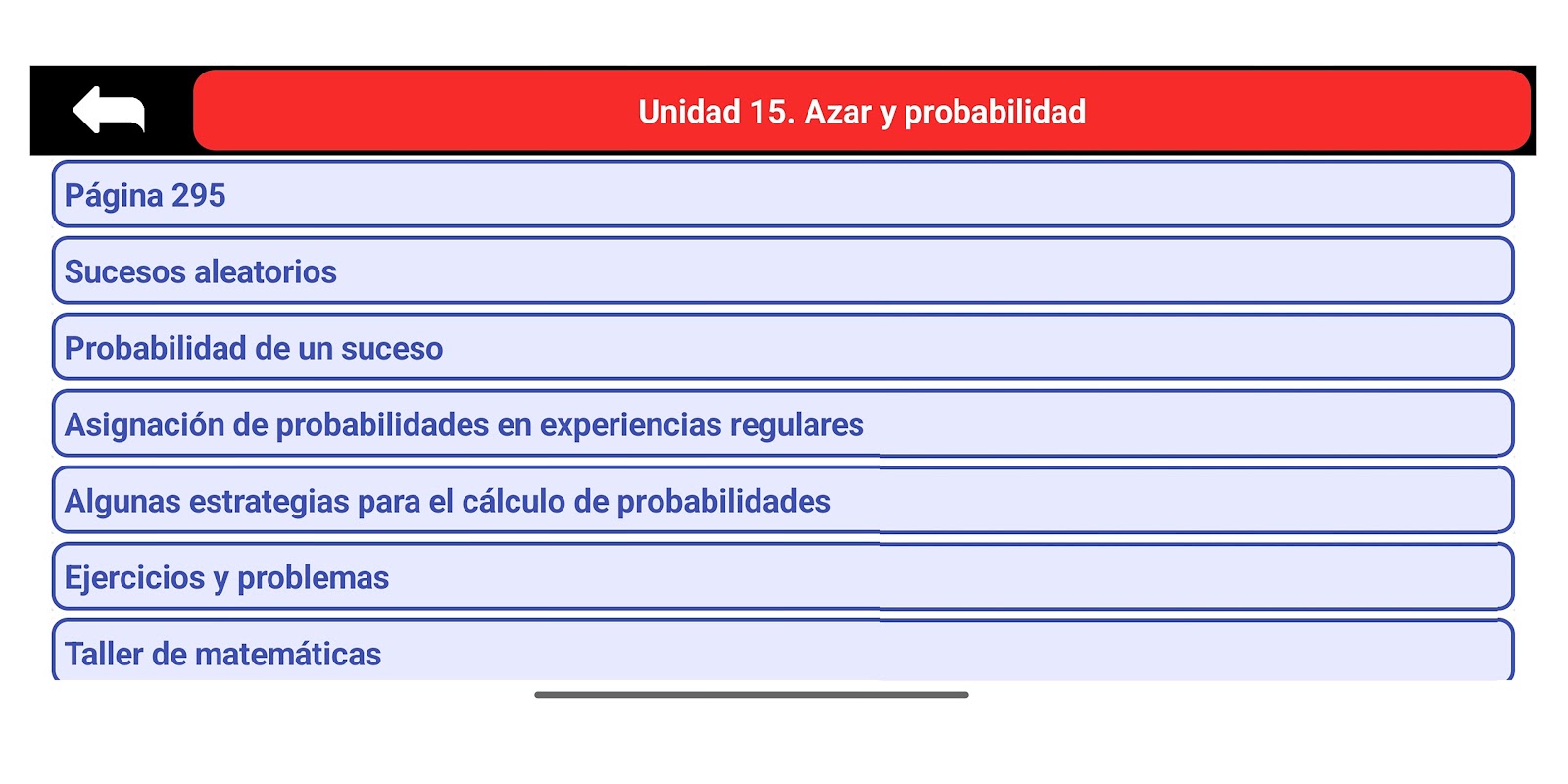 Unidad 15. Azar y probabilidad

Página 295

Sucesos aleatorios

Probabilidad de un suceso

Asignación de probabilidades en experiencias regulares

Algunas estrategias para el cálculo de probabilidades

Ejercicios y problemas

Taller de matemáticas